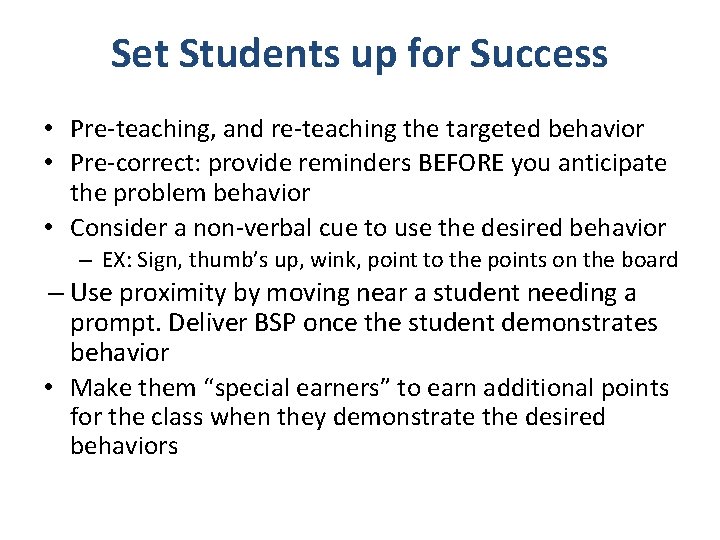 Set Students up for Success

• Pre-teaching, and re-teaching the targeted behavior
• Pre-correct: provide reminders BEFORE you anticipate the problem behavior
• Consider a non-verbal cue to use the desired behavior
– EX: Sign, thumb's up, wink, point to the points on the board
– Use proximity by moving near a student needing a prompt. Deliver BSP once the student demonstrates behavior
• Make them "special earners" to earn additional points for the class when they demonstrate the desired behaviors